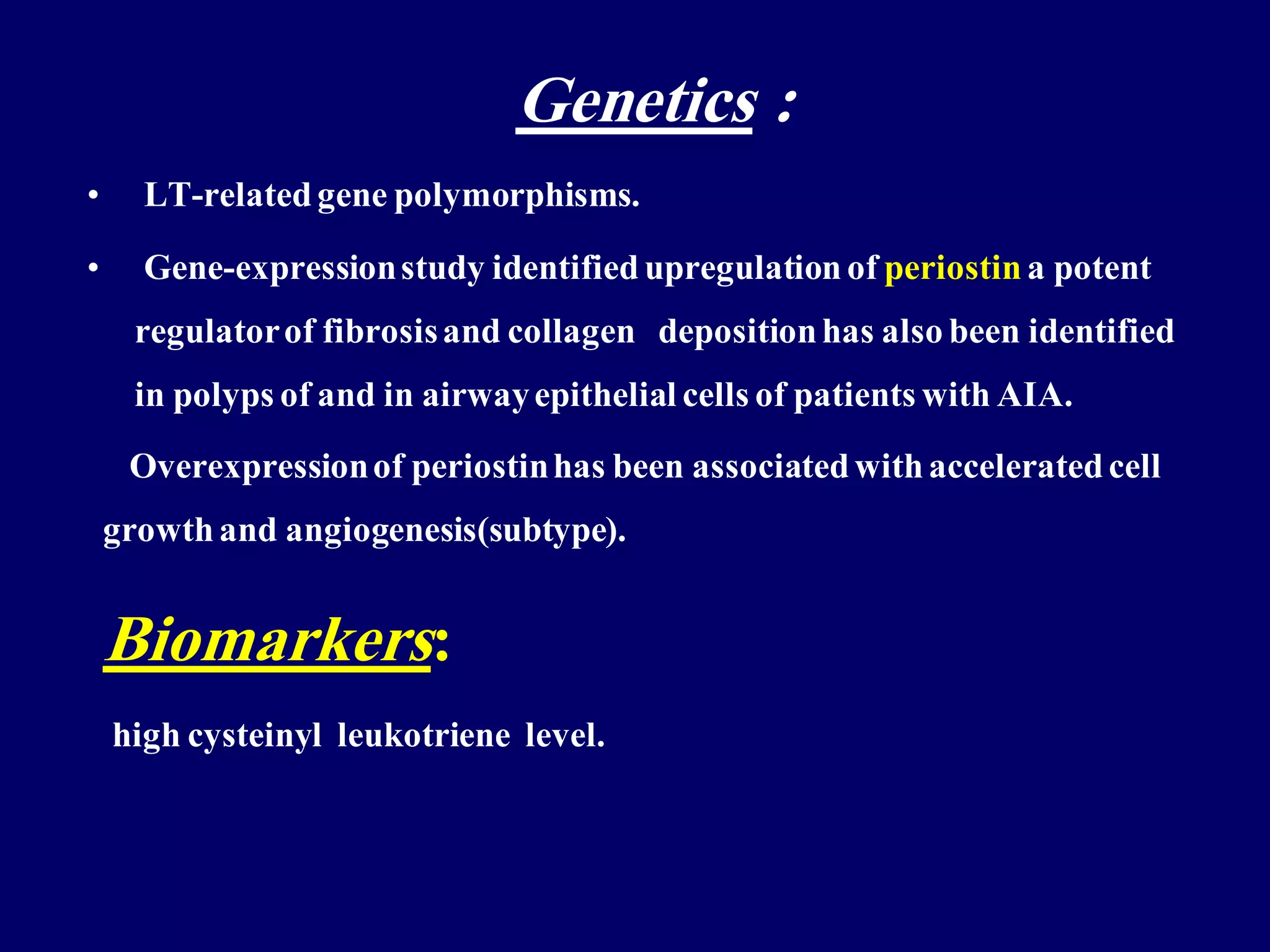 Genetics :

• LT-related gene polymorphisms.

• Gene-expression study identified upregulation of periostin a potent regulator of fibrosis and collagen deposition has also been identified in polyps of and in airway epithelial cells of patients with AIA.

Overexpression of periostin has been associated with accelerated cell growth and angiogenesis(subtype).

Biomarkers:

high cysteinyl leukotriene level.